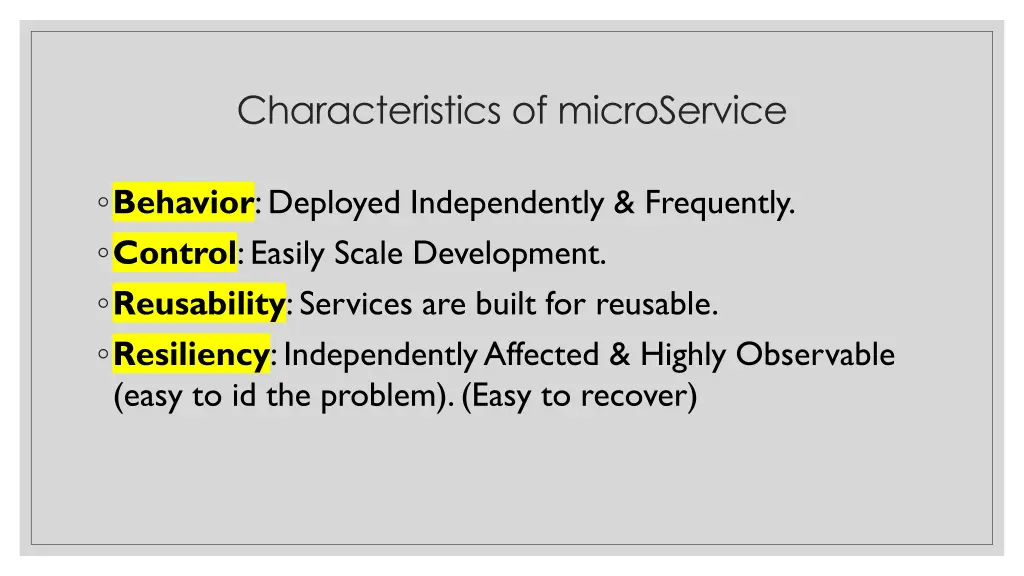 Characteristics of microService

◦ Behavior: Deployed Independently & Frequently.
◦ Control: Easily Scale Development.
◦ Reusability: Services are built for reusable.
◦ Resiliency: Independently Affected & Highly Observable (easy to id the problem). (Easy to recover)